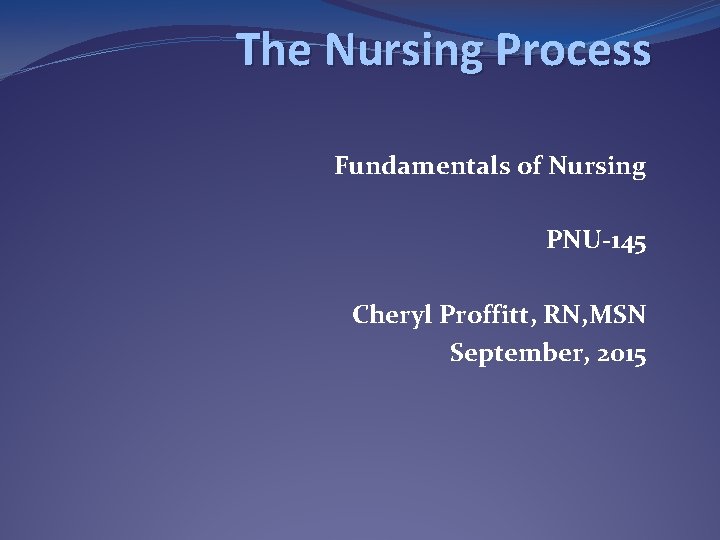 The Nursing Process

Fundamentals of Nursing

PNU-145

Cheryl Proffitt, RN,MSN
September, 2015